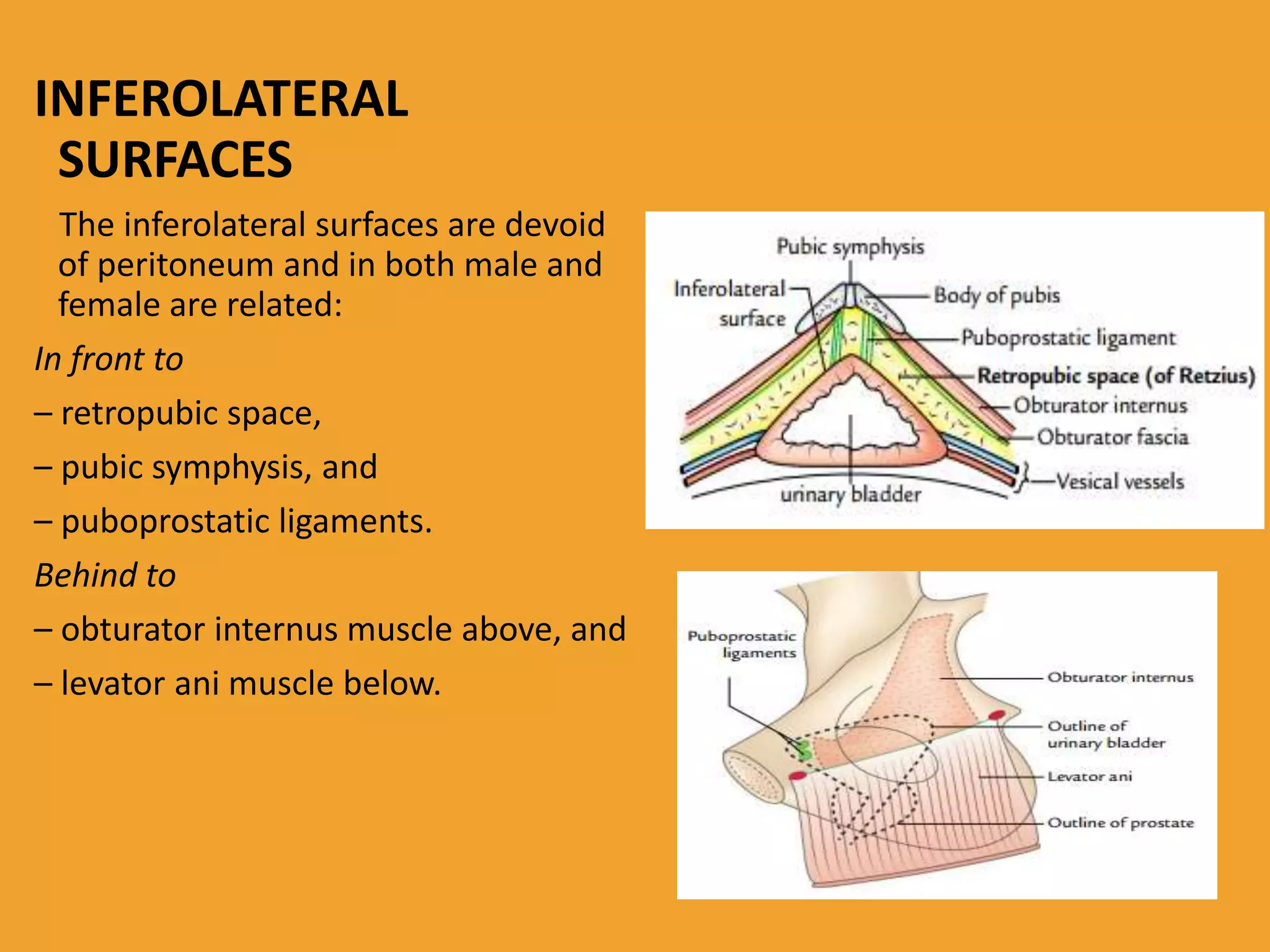 INFEROLATERAL SURFACES

The inferolateral surfaces are devoid of peritoneum and in both male and female are related:

In front to

– retropubic space,

– pubic symphysis, and

– puboprostatic ligaments.

Behind to

– obturator internus muscle above, and

– levator ani muscle below.

Pubic symphysis
Inferolateral surface
Body of pubis
Puboprostatic ligament
Retropubic space (of Retzius)
Obturator internus
Obturator fascia
Vesical vessels
urinary bladder

Puboprostatic ligaments
Obturator internus
Outline of urinary bladder
Levator ani
Outline of prostate